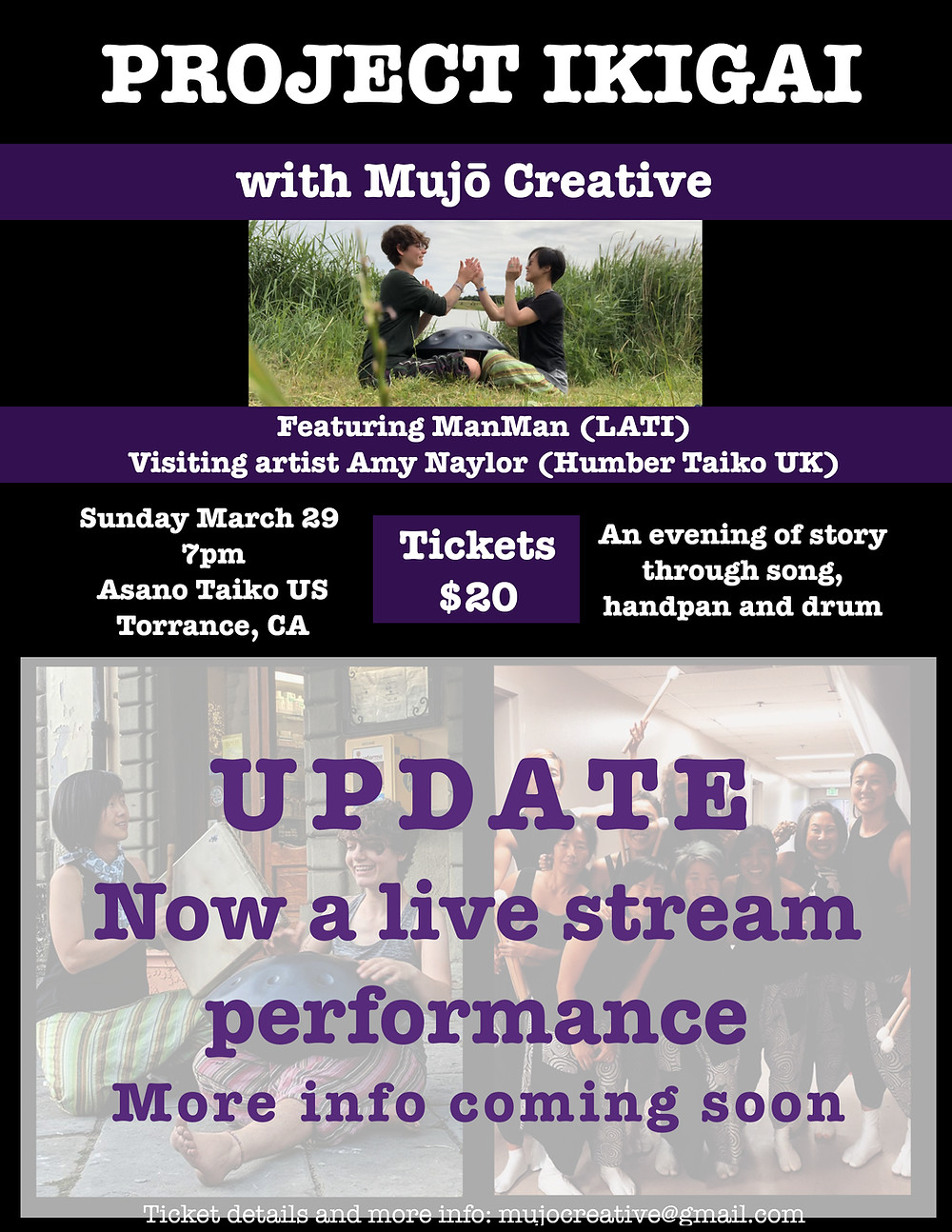 PROJECT IKIGAI

with Mujō Creative

Featuring ManMan (LATI)
Visiting artist Amy Naylor (Humber Taiko UK)

Sunday March 29
7pm
Asano Taiko US
Torrance, CA

Tickets
$20

An evening of story through song, handpan and drum

UPDATE
Now a live stream performance
More info coming soon

Ticket details and more info: mujocreative@gmail.com